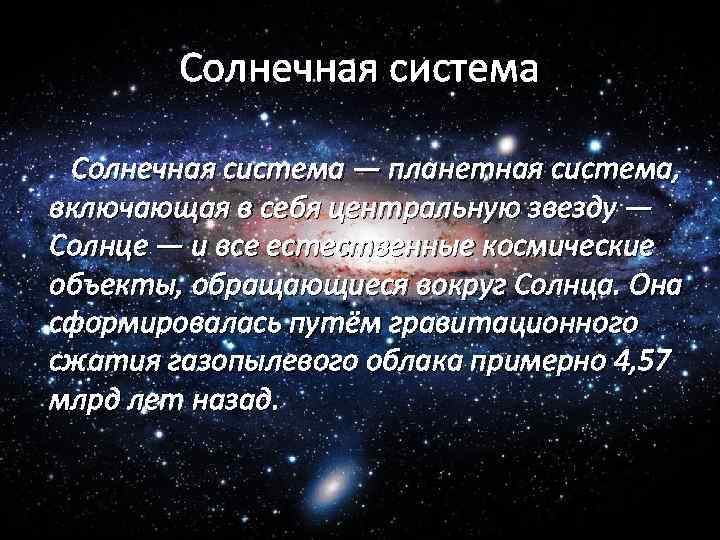 Солнечная система

Солнечная система — планетная система, включающая в себя центральную звезду — Солнце — и все естественные космические объекты, обращающиеся вокруг Солнца. Она сформировалась путём гравитационного сжатия газопылевого облака примерно 4,57 млрд лет назад.